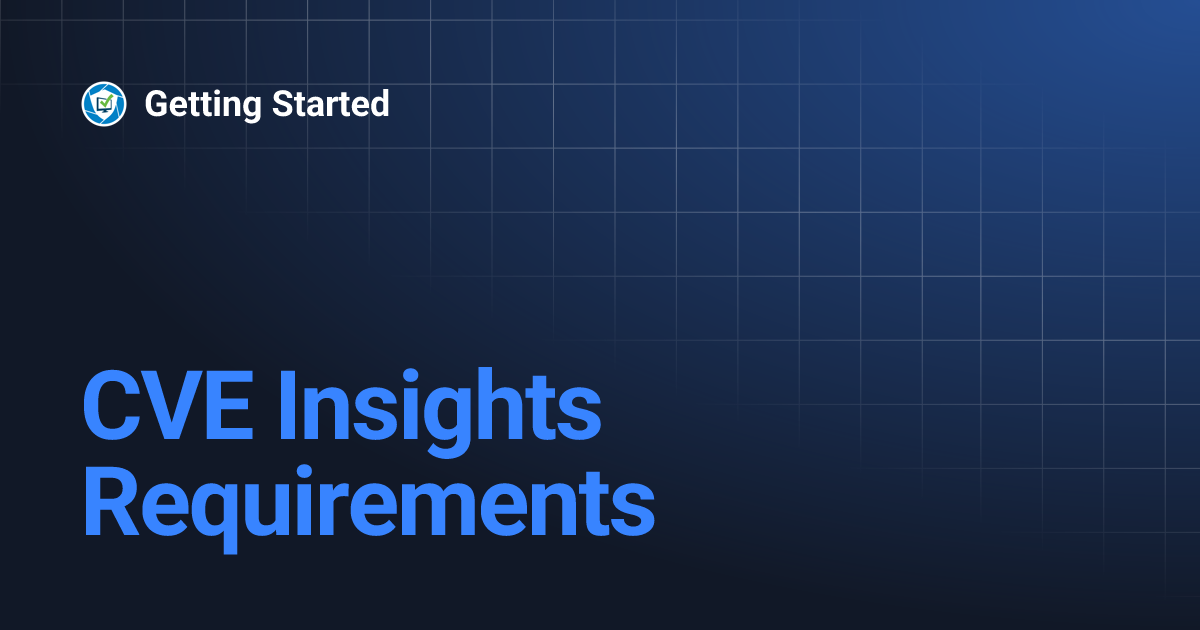 Getting Started

CVE Insights Requirements